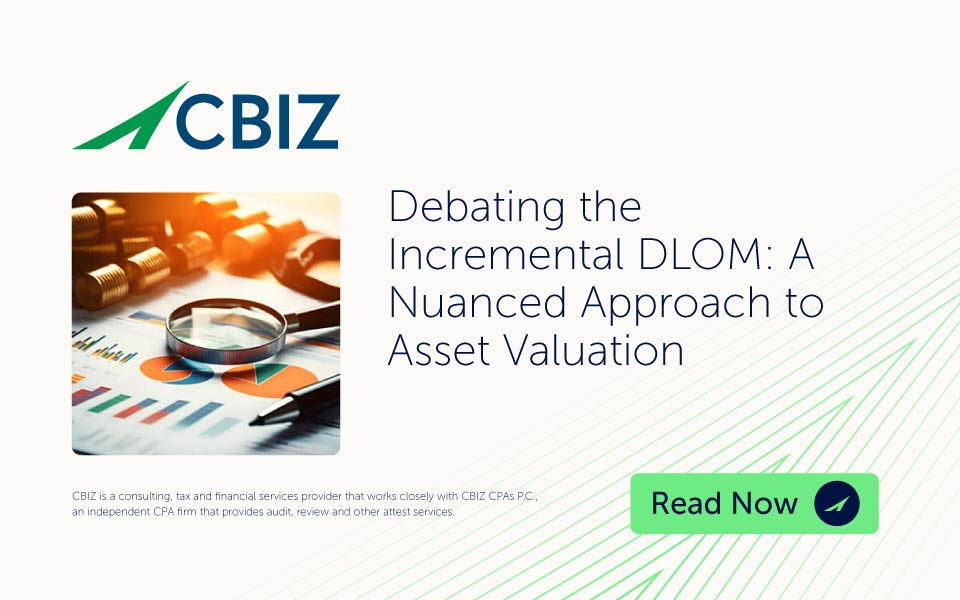 CBIZ

Debating the Incremental DLOM: A Nuanced Approach to Asset Valuation

CBIZ is a consulting, tax and financial services provider that works closely with CBIZ CPAs P.C., an independent CPA firm that provides audit, review and other attest services.

Read Now